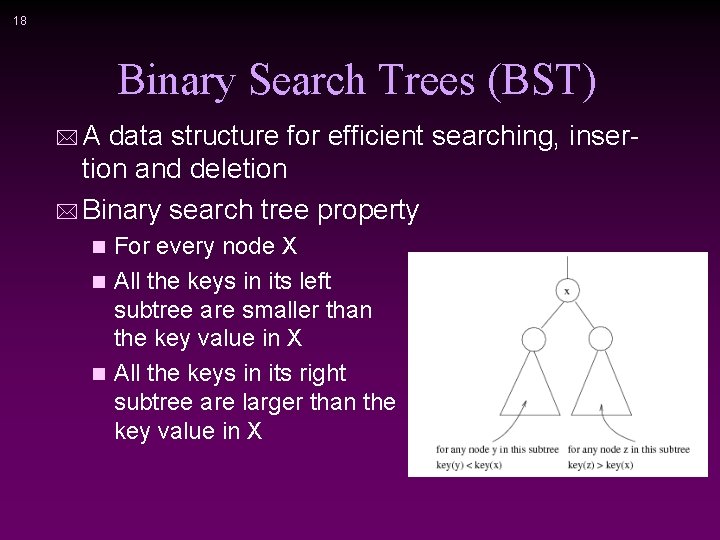 18

Binary Search Trees (BST)

A data structure for efficient searching, insertion and deletion

Binary search tree property

For every node X

All the keys in its left subtree are smaller than the key value in X

All the keys in its right subtree are larger than the key value in X

x

for any node y in this subtree
key(y) < key(x)

for any node z in this subtree
key(z) > key(x)